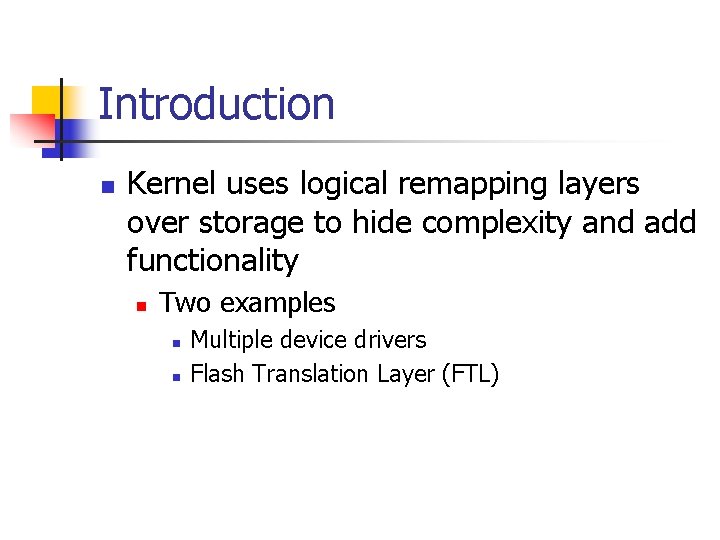 Introduction

Kernel uses logical remapping layers over storage to hide complexity and add functionality

Two examples

Multiple device drivers

Flash Translation Layer (FTL)